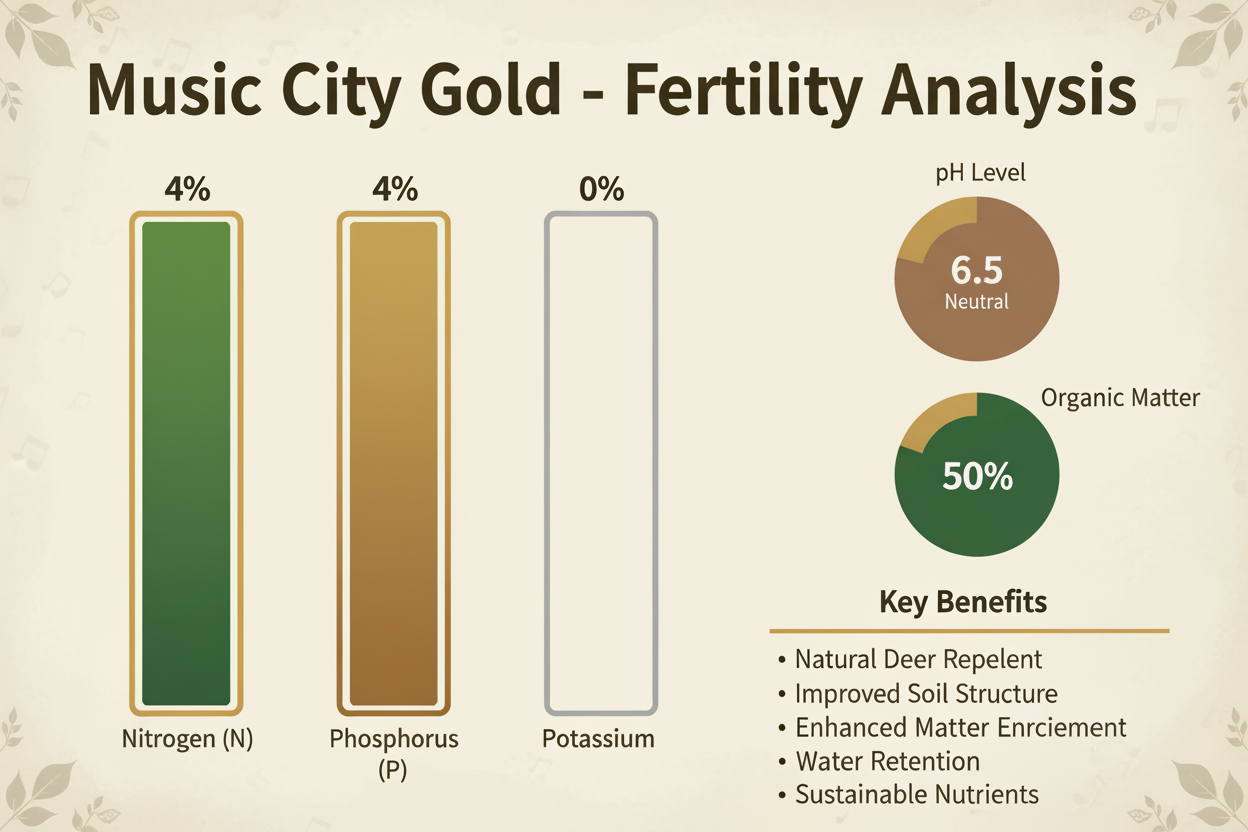 Music City Gold - Fertility Analysis

4%

4%

0%

Nitrogen (N)

Phosphorus (P)

Potassium

pH Level

6.5
Neutral

Organic Matter

50%

Key Benefits

• Natural Deer Repelent
• Improved Soil Structure
• Enhanced Matter Enrciement
• Water Retention
• Sustainable Nutrients